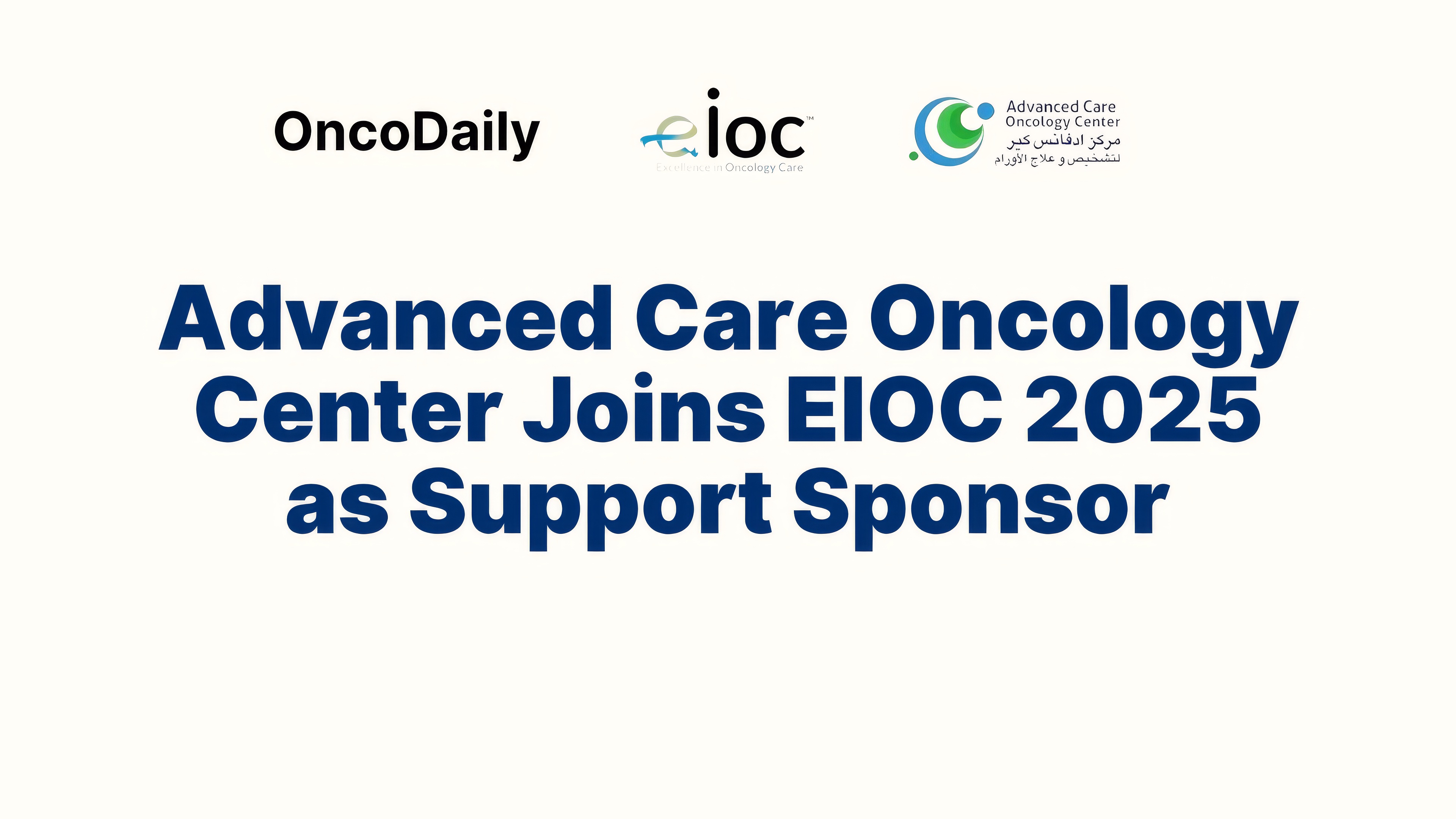 OncoDaily

eioc™
Excellence in Oncology Care

Advanced Care
Oncology Center
مركز ادفانس كير
لتشخيص و علاج الأورام

Advanced Care Oncology Center Joins EIOC 2025 as Support Sponsor